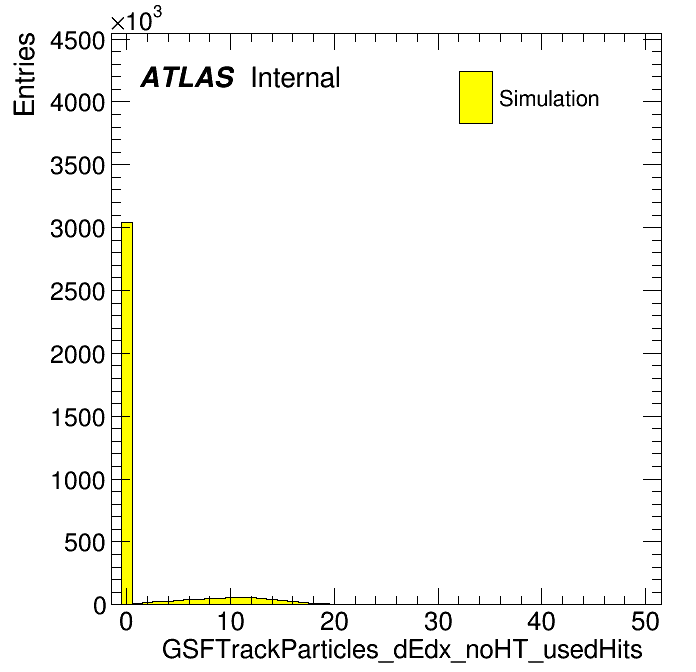 $\times10^3$

Entries

4500
4000
3500
3000
2500
2000
1500
1000
500
0

ATLAS Internal

Simulation

0 10 20 30 40 50

GSFTrackParticles_dEdx_noHT_usedHits